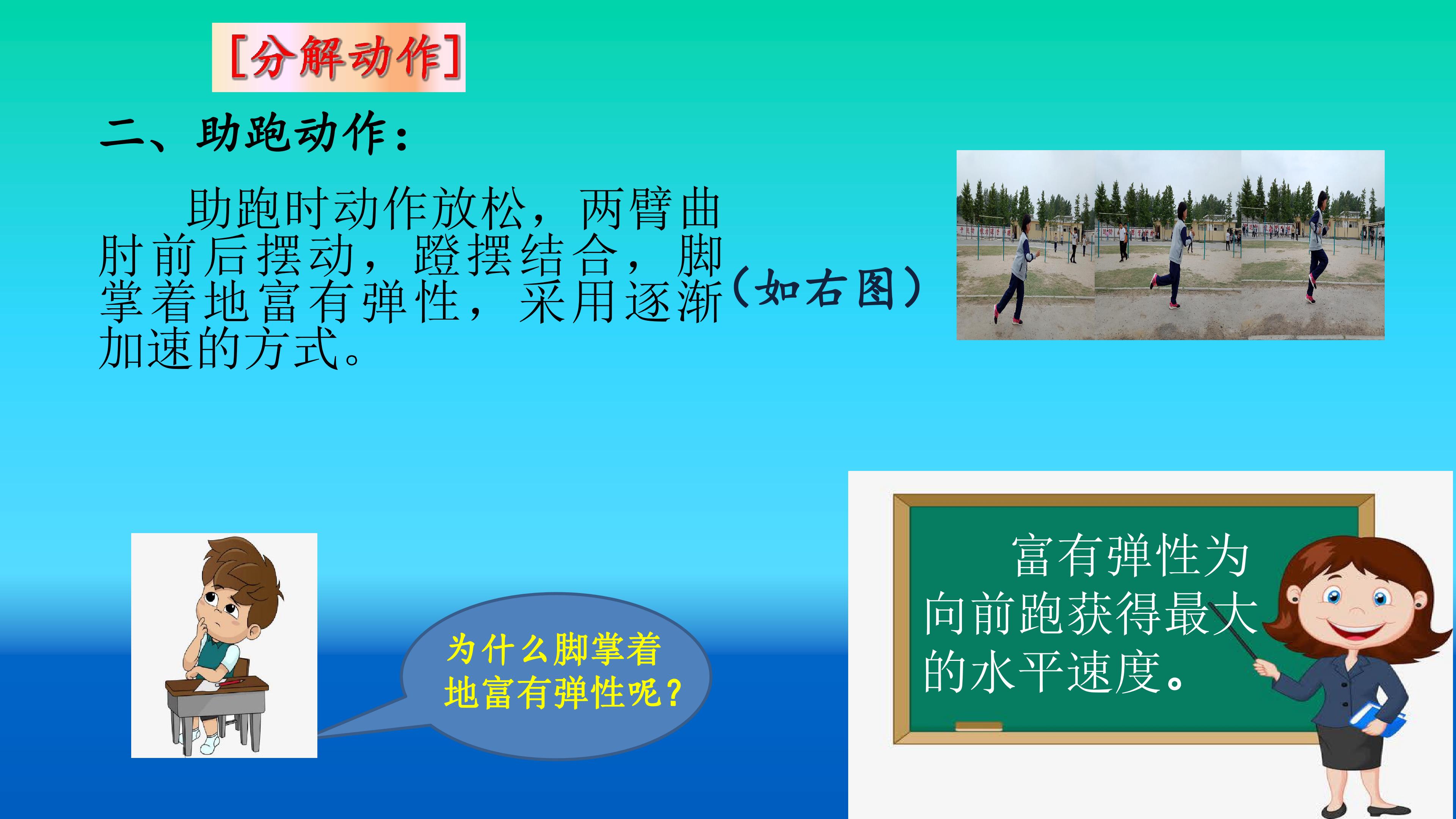 [分解动作]

二、助跑动作：

助跑时动作放松，两臂曲肘前后摆动，蹬摆结合，脚掌着地富有弹性，采用逐渐加速的方式。（如右图）

为什么脚掌着地富有弹性呢？

富有弹性为向前跑获得最大的水平速度。